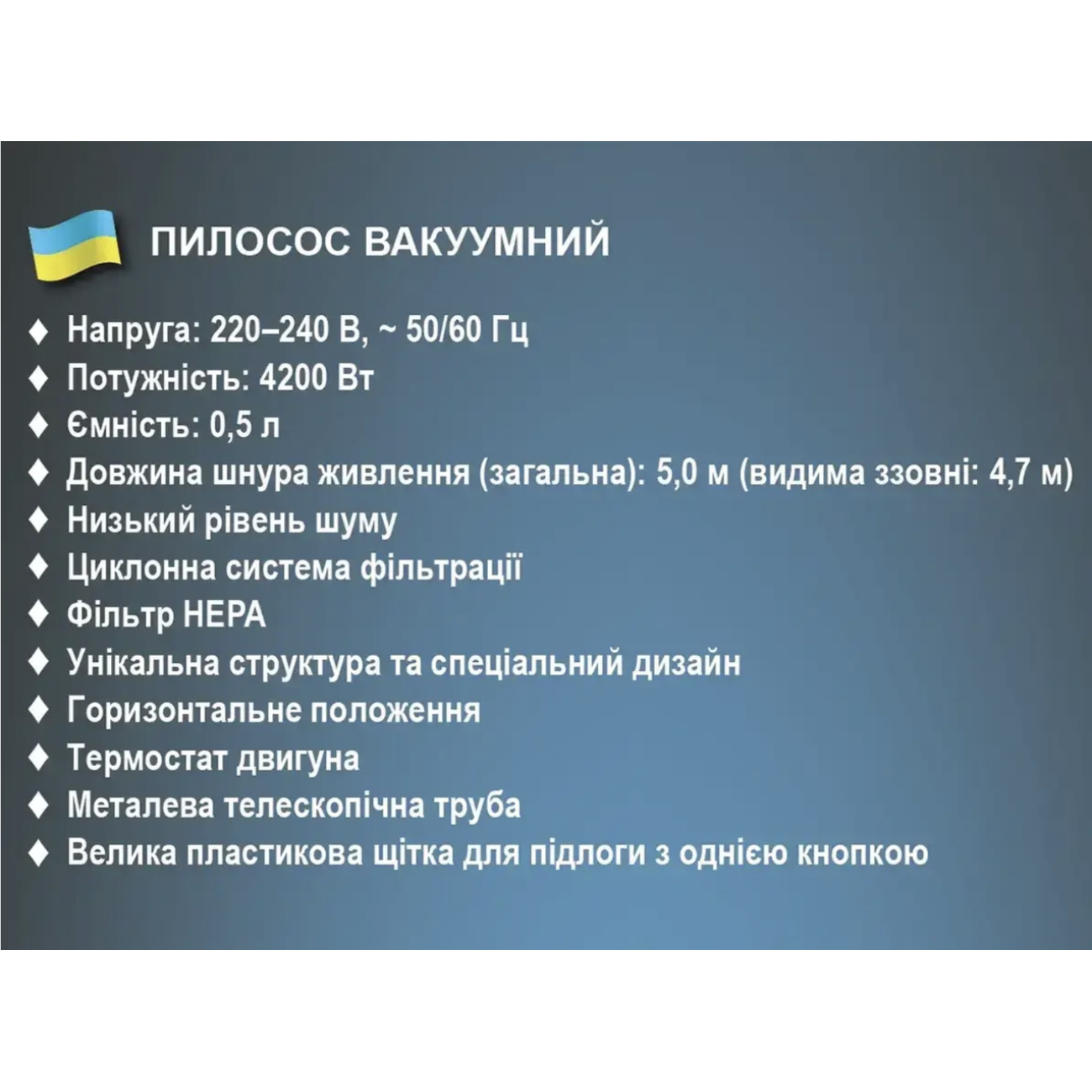 ПИЛОСОС ВАКУУМНИЙ

♦ Напруга: 220–240 В, ~ 50/60 Гц
♦ Потужність: 4200 Вт
♦ Ємність: 0,5 л
♦ Довжина шнура живлення (загальна): 5,0 м (видима ззовні: 4,7 м)
♦ Низький рівень шуму
♦ Циклонна система фільтрації
♦ Фільтр HEPA
♦ Унікальна структура та спеціальний дизайн
♦ Горизонтальне положення
♦ Термостат двигуна
♦ Металева телескопічна труба
♦ Велика пластикова щітка для підлоги з однією кнопкою